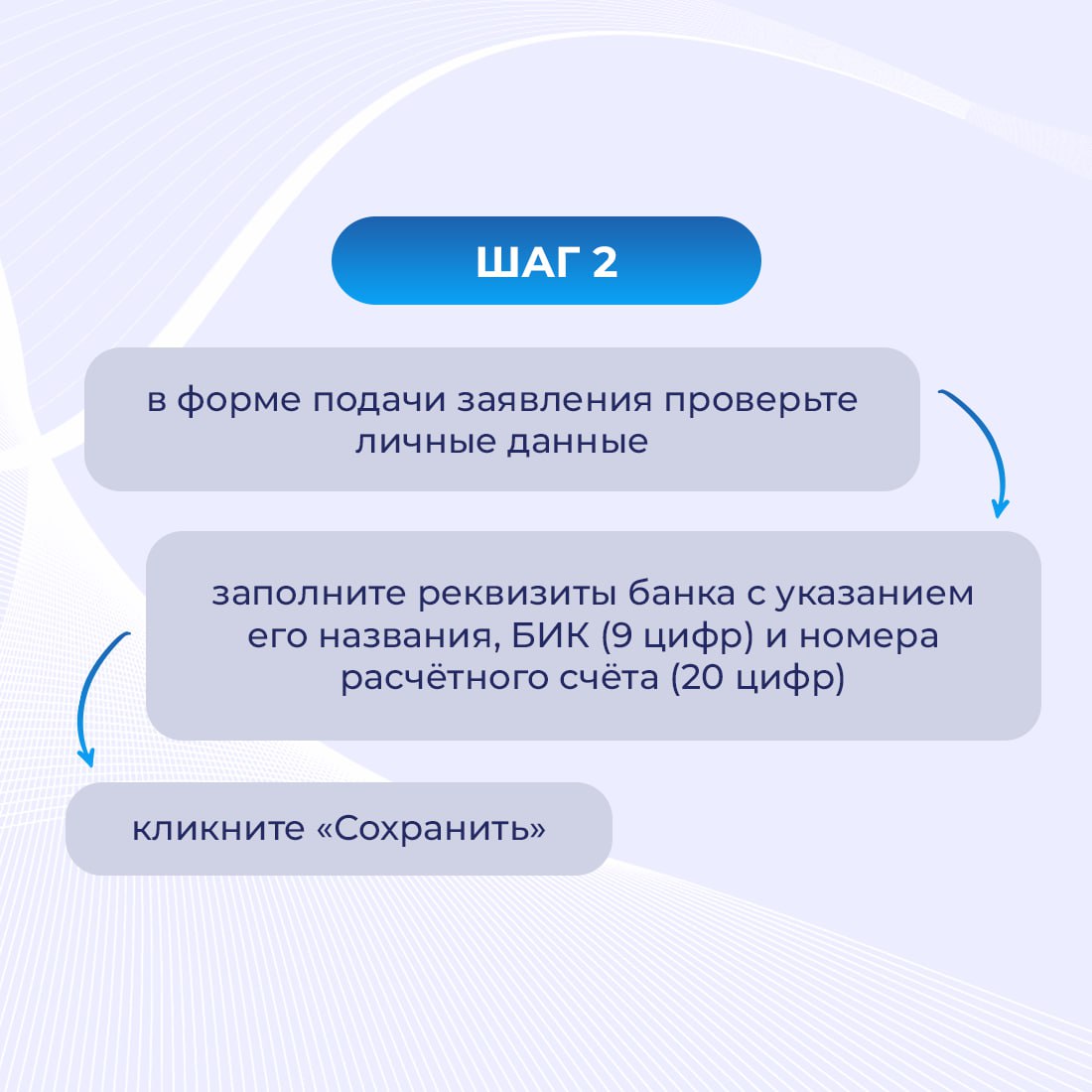 ШАГ 2

в форме подачи заявления проверьте личные данные

заполните реквизиты банка с указанием его названия, БИК (9 цифр) и номера расчётного счёта (20 цифр)

кликните «Сохранить»